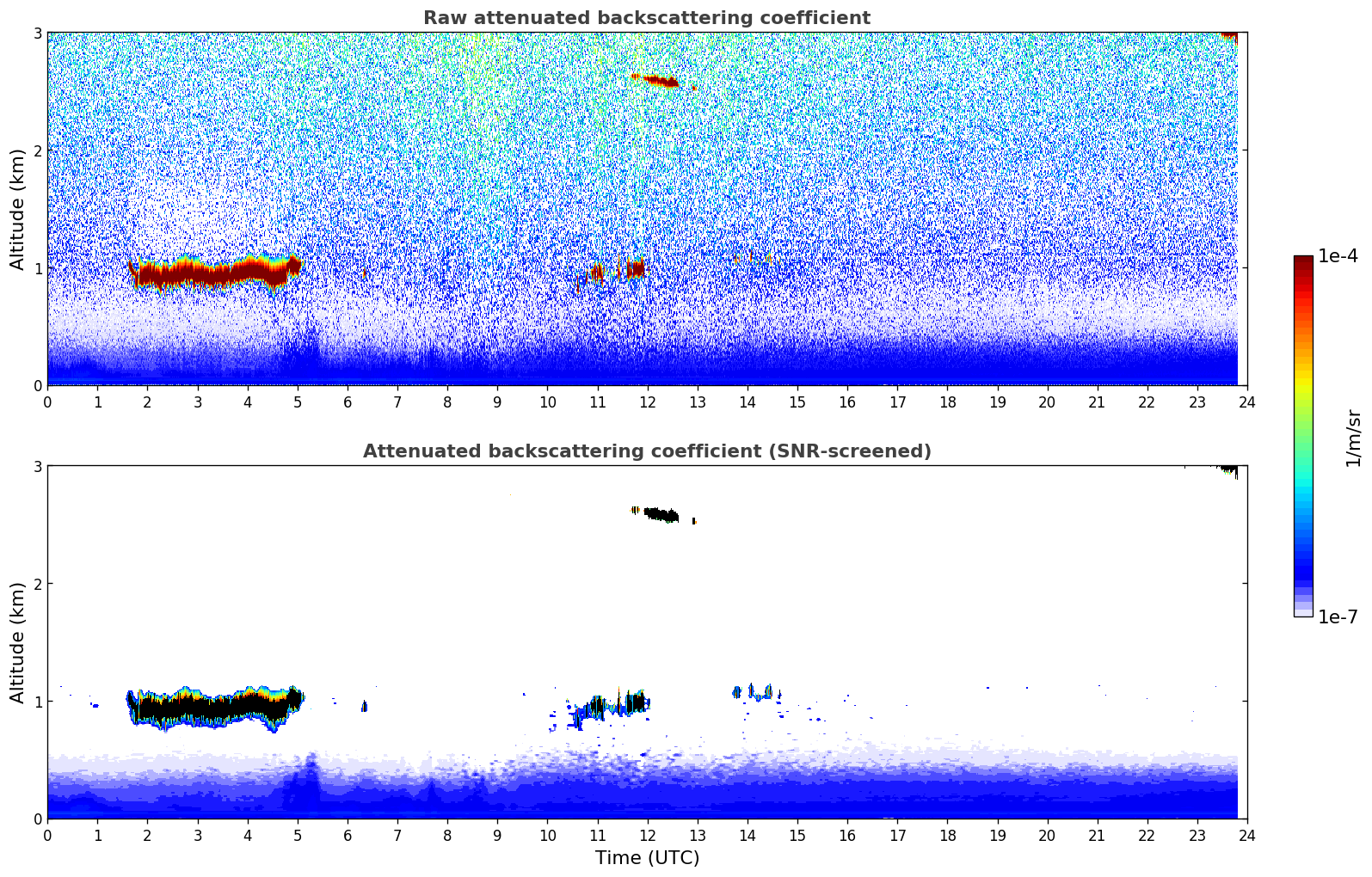 Raw attenuated backscattering coefficient

Altitude (km)

3
2
1
0

0 1 2 3 4 5 6 7 8 9 10 11 12 13 14 15 16 17 18 19 20 21 22 23 24

Attenuated backscattering coefficient (SNR-screened)

Altitude (km)

3
2
1
0

0 1 2 3 4 5 6 7 8 9 10 11 12 13 14 15 16 17 18 19 20 21 22 23 24

Time (UTC)

1e-4

1/m/sr

1e-7